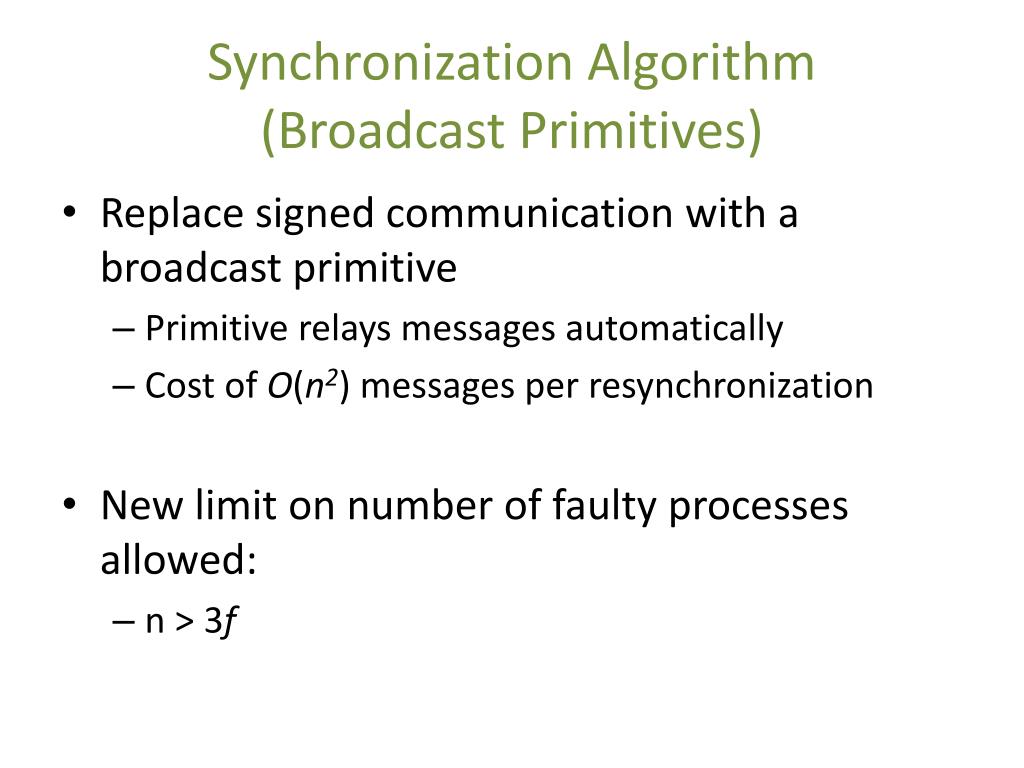 Synchronization Algorithm
(Broadcast Primitives)

• Replace signed communication with a broadcast primitive
– Primitive relays messages automatically
– Cost of $O(n^2)$ messages per resynchronization

• New limit on number of faulty processes allowed:
– $n > 3f$